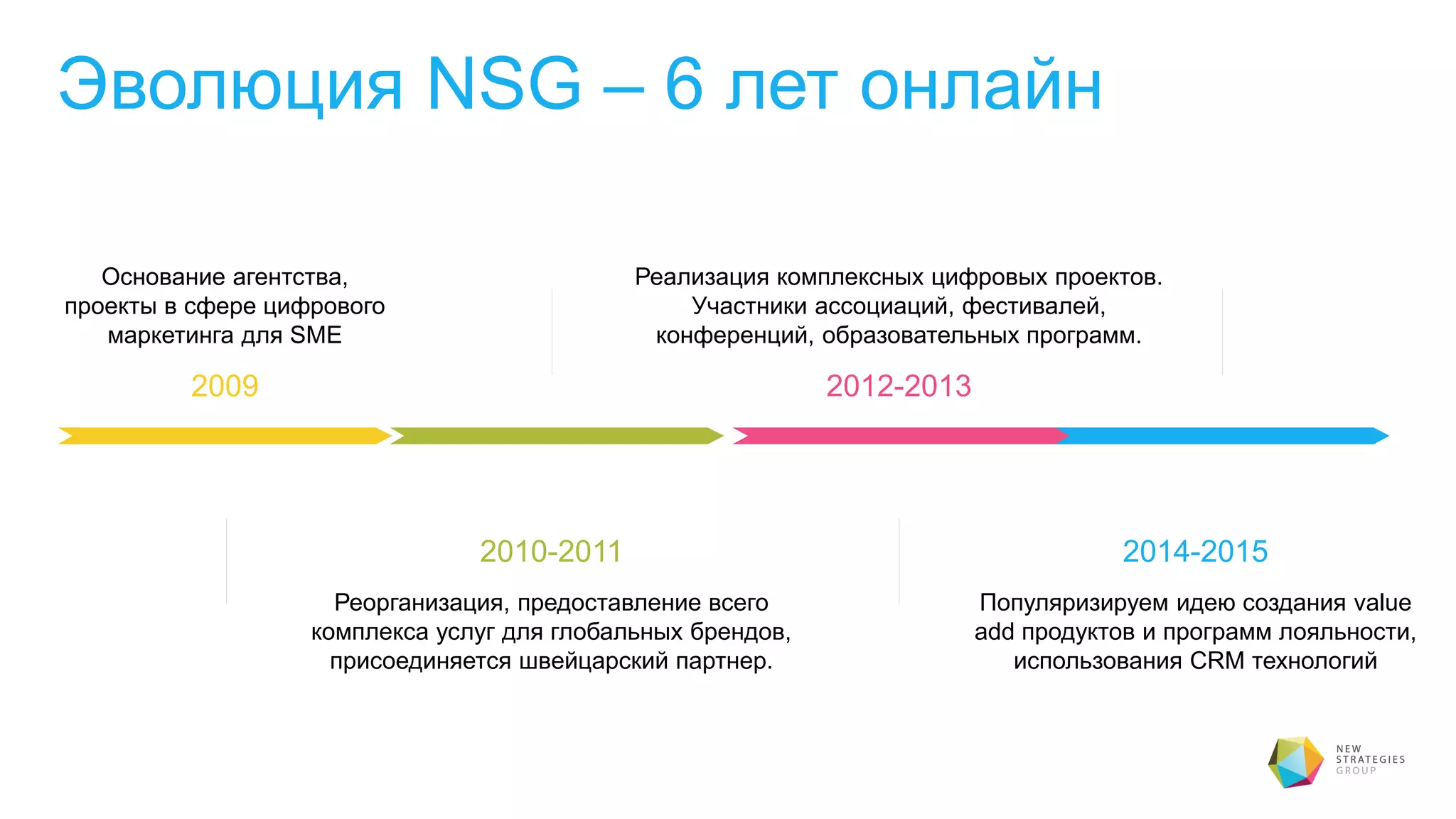 Эволюция NSG – 6 лет онлайн

Основание агентства, проекты в сфере цифрового маркетинга для SME

2009

Реализация комплексных цифровых проектов. Участники ассоциаций, фестивалей, конференций, образовательных программ.

2012-2013

2010-2011

Реорганизация, предоставление всего комплекса услуг для глобальных брендов, присоединяется швейцарский партнер.

2014-2015

Популяризируем идею создания value add продуктов и программ лояльности, использования CRM технологий

NEW STRATEGIES GROUP